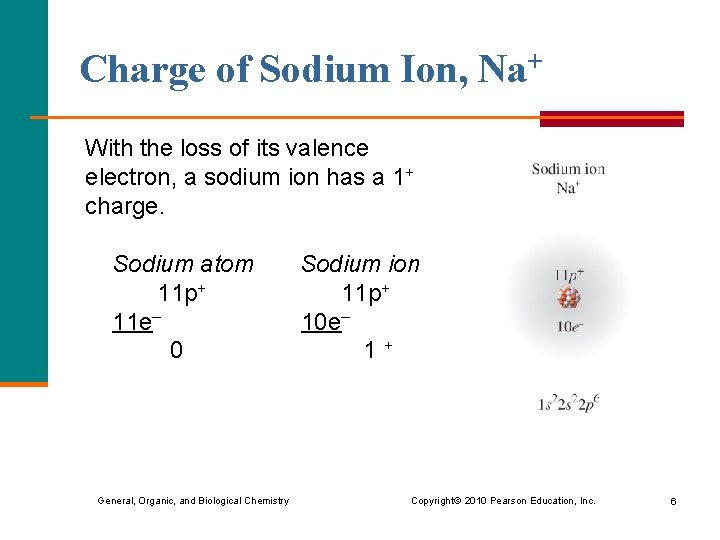 Charge of Sodium Ion, $Na^+$

With the loss of its valence electron, a sodium ion has a $1^+$ charge.

| Sodium atom | Sodium ion |
|---|---|
| $11p^+$ | $11p^+$ |
| $11e^-$ | $10e^-$ |
| 0 | $1^+$ |

Sodium ion
$Na^+$

$11p^+$
$10e^-$

$1s^22s^22p^6$

General, Organic, and Biological Chemistry

Copyright© 2010 Pearson Education, Inc.

6